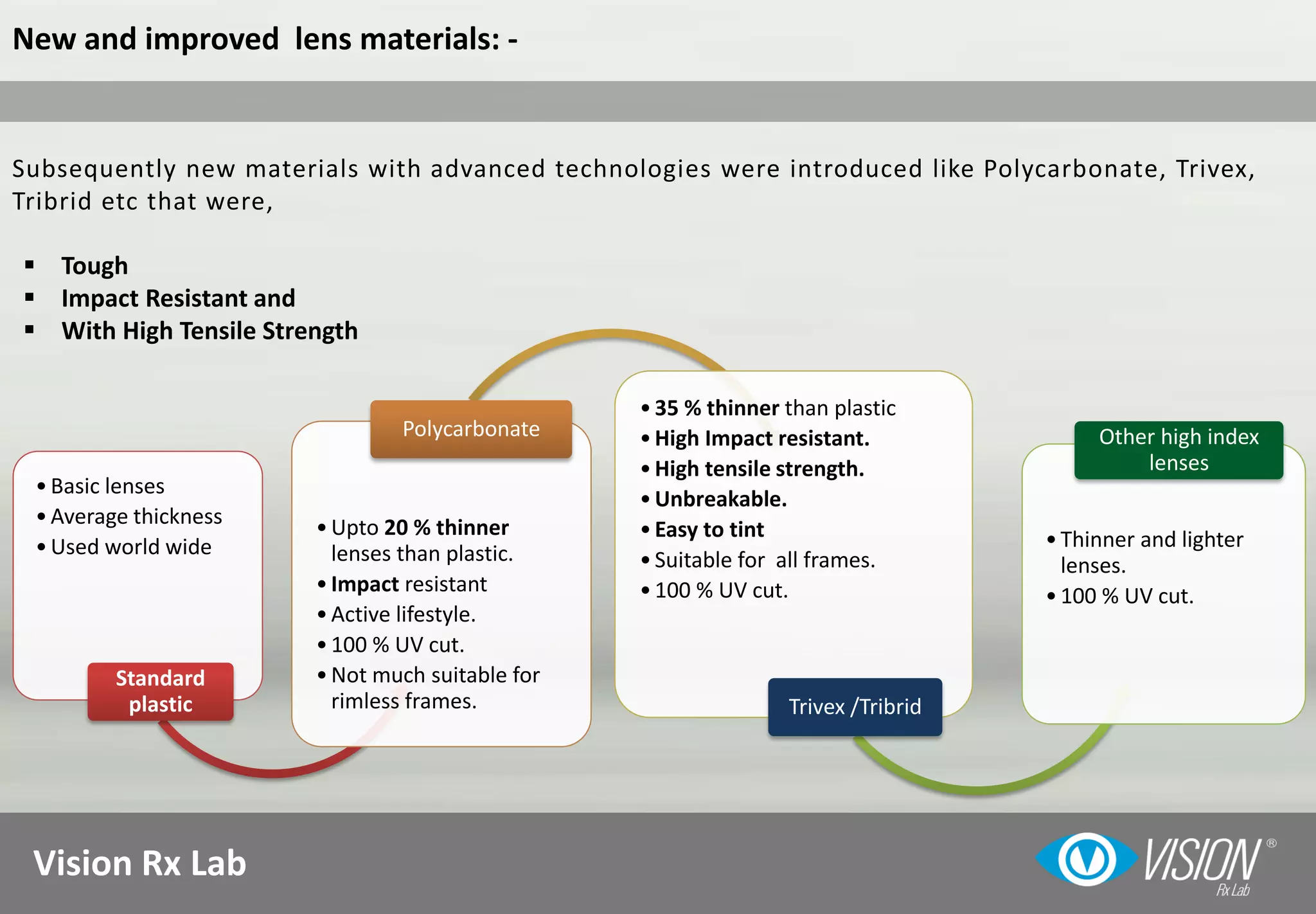 New and improved lens materials: -

Subsequently new materials with advanced technologies were introduced like Polycarbonate, Trivex, Tribrid etc that were,

▪ Tough
▪ Impact Resistant and
▪ With High Tensile Strength

• Basic lenses
• Average thickness
• Used world wide

Standard plastic

Polycarbonate

• Upto 20 % thinner lenses than plastic.
• Impact resistant
• Active lifestyle.
• 100 % UV cut.
• Not much suitable for rimless frames.

• 35 % thinner than plastic
• High Impact resistant.
• High tensile strength.
• Unbreakable.
• Easy to tint
• Suitable for all frames.
• 100 % UV cut.

Trivex /Tribrid

Other high index lenses

• Thinner and lighter lenses.
• 100 % UV cut.

Vision Rx Lab

VISION® Rx Lab